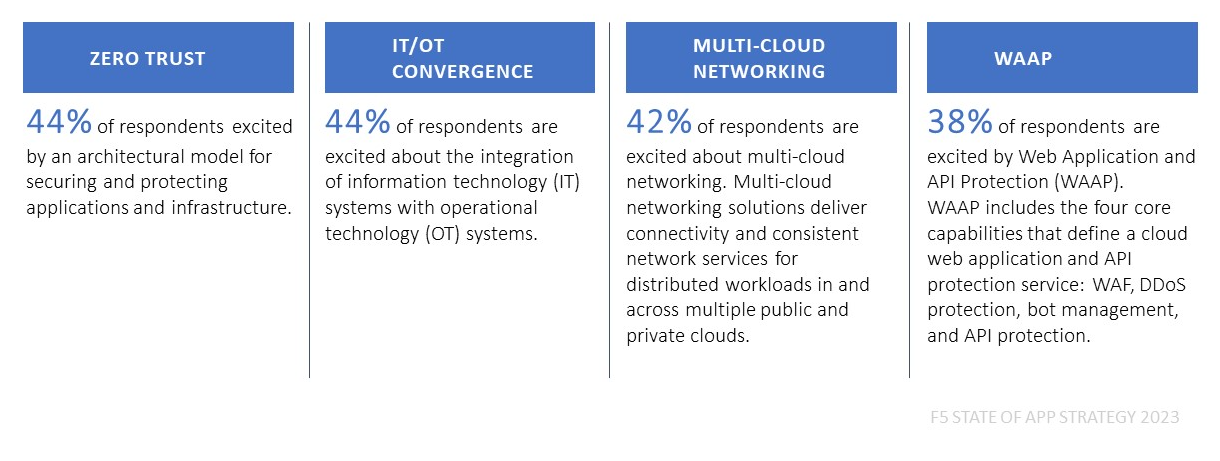 ZERO TRUST

44% of respondents excited by an architectural model for securing and protecting applications and infrastructure.

IT/OT CONVERGENCE

44% of respondents are excited about the integration of information technology (IT) systems with operational technology (OT) systems.

MULTI-CLOUD NETWORKING

42% of respondents are excited about multi-cloud networking. Multi-cloud networking solutions deliver connectivity and consistent network services for distributed workloads in and across multiple public and private clouds.

WAAP

38% of respondents are excited by Web Application and API Protection (WAAP).
WAAP includes the four core capabilities that define a cloud web application and API protection service: WAF, DDoS protection, bot management, and API protection.

F5 STATE OF APP STRATEGY 2023